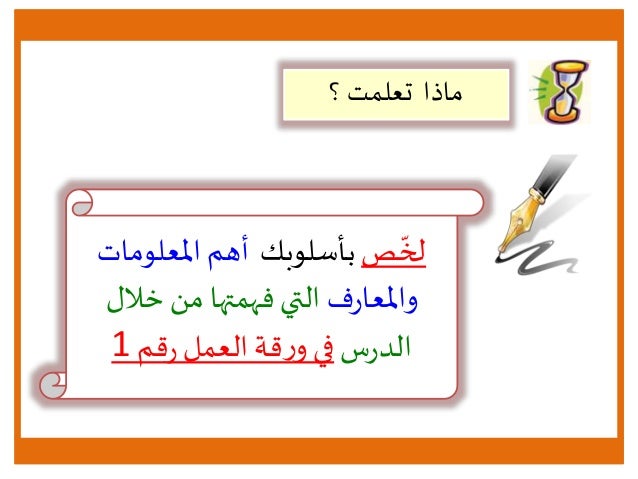 ماذا تعلمت ؟

لخّص بأسلوبك أهم المعلومات والمعارف التي فهمتها من خلال الدرس في ورقة العمل رقم 1